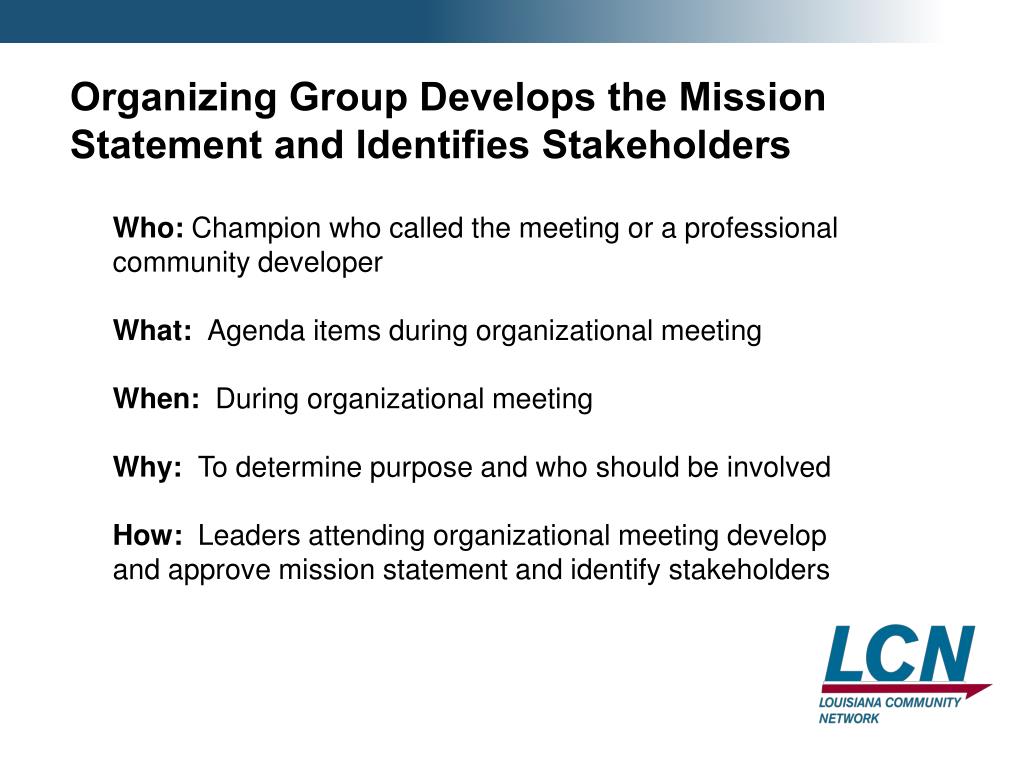 Organizing Group Develops the Mission Statement and Identifies Stakeholders

Who: Champion who called the meeting or a professional community developer

What: Agenda items during organizational meeting

When: During organizational meeting

Why: To determine purpose and who should be involved

How: Leaders attending organizational meeting develop and approve mission statement and identify stakeholders

LCN
LOUISIANA COMMUNITY NETWORK